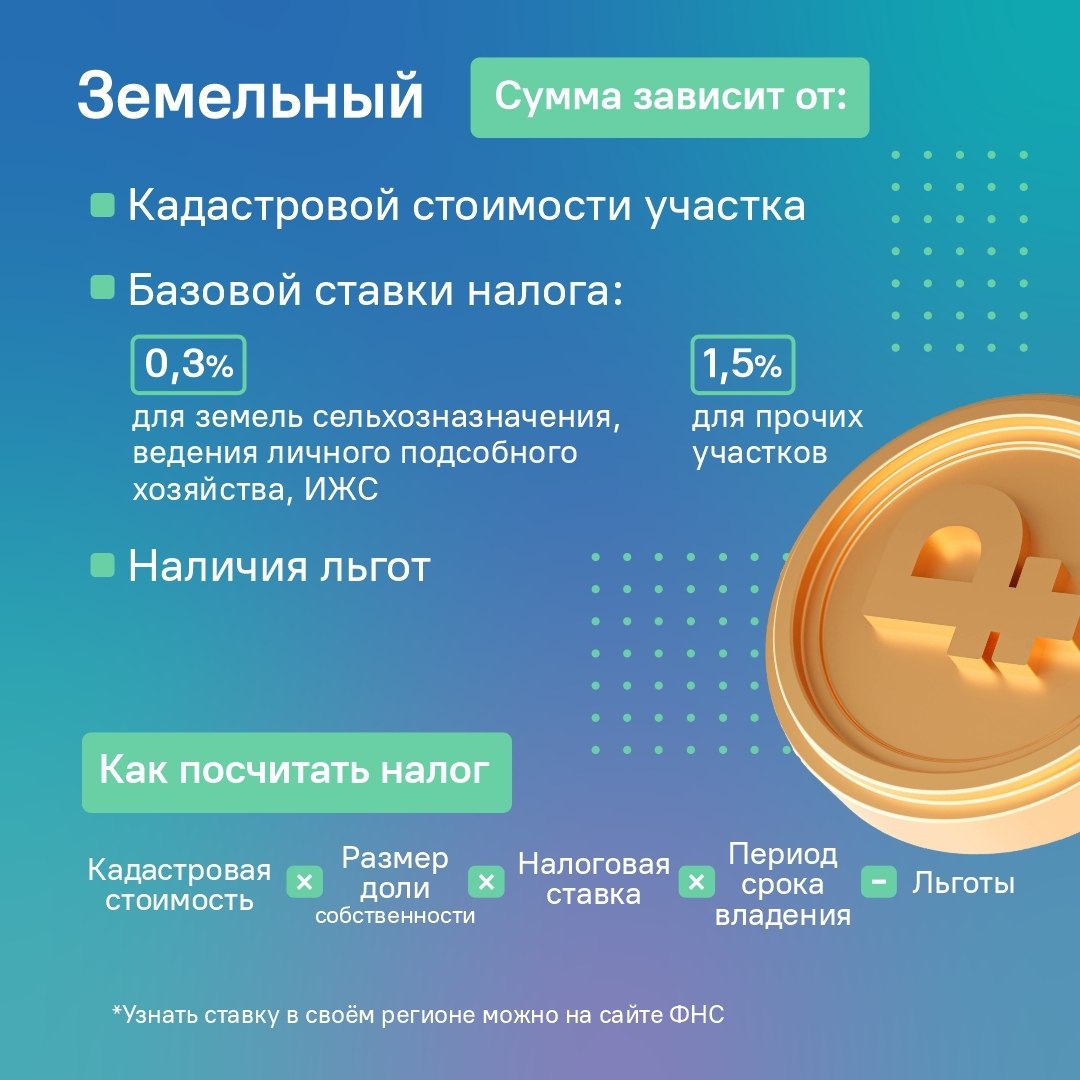 Земельный

Сумма зависит от:

Кадастровой стоимости участка

Базовой ставки налога:

0,3%
для земель сельхозназначения, ведения личного подсобного хозяйства, ИЖС

1,5%
для прочих участков

Наличия льгот

Как посчитать налог

Кадастровая стоимость × Размер доли собственности × Налоговая ставка × Период срока владения − Льготы

*Узнать ставку в своём регионе можно на сайте ФНС